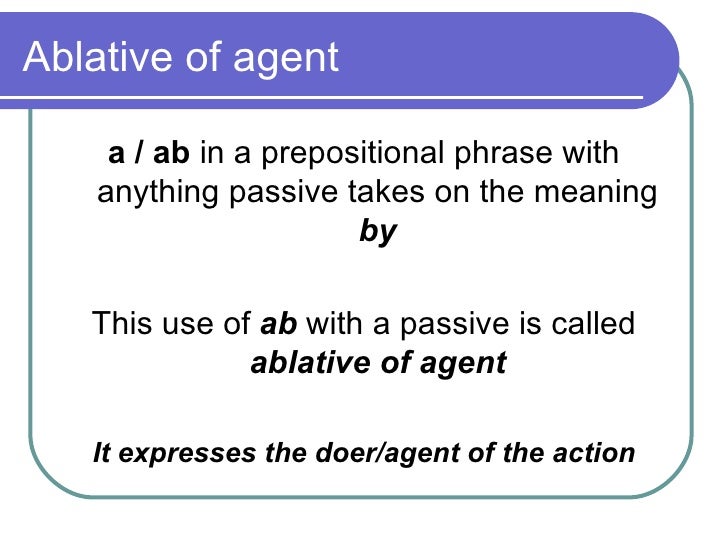 Ablative of agent

a / ab in a prepositional phrase with anything passive takes on the meaning by

This use of ab with a passive is called ablative of agent

It expresses the doer/agent of the action